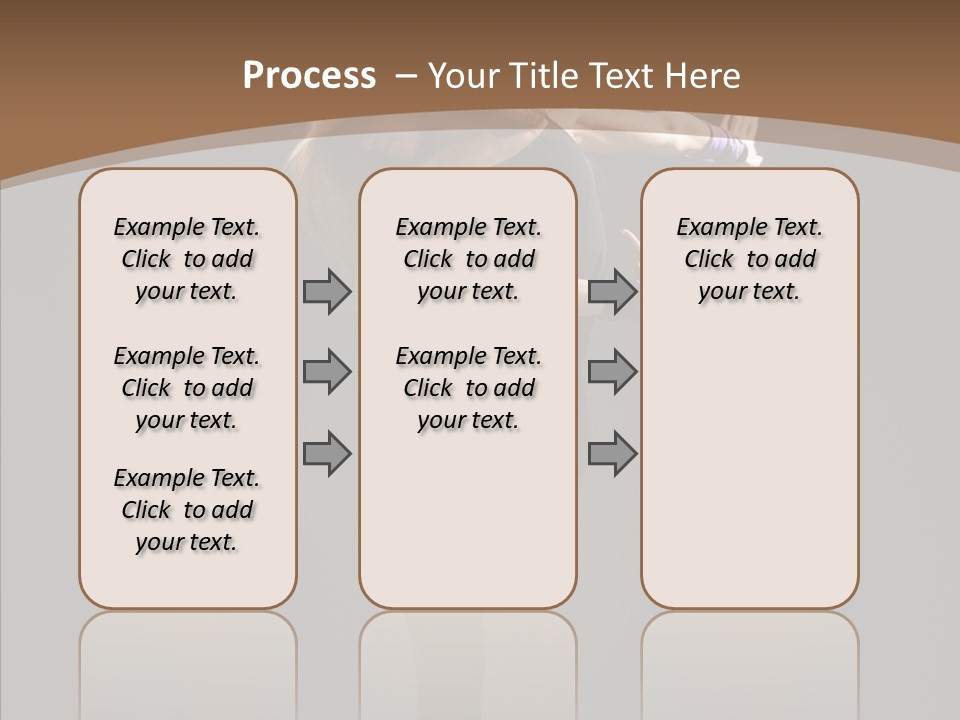 Process – Your Title Text Here

Example Text. Click to add your text.

Example Text. Click to add your text.

Example Text. Click to add your text.

Example Text. Click to add your text.

Example Text. Click to add your text.

Example Text. Click to add your text.